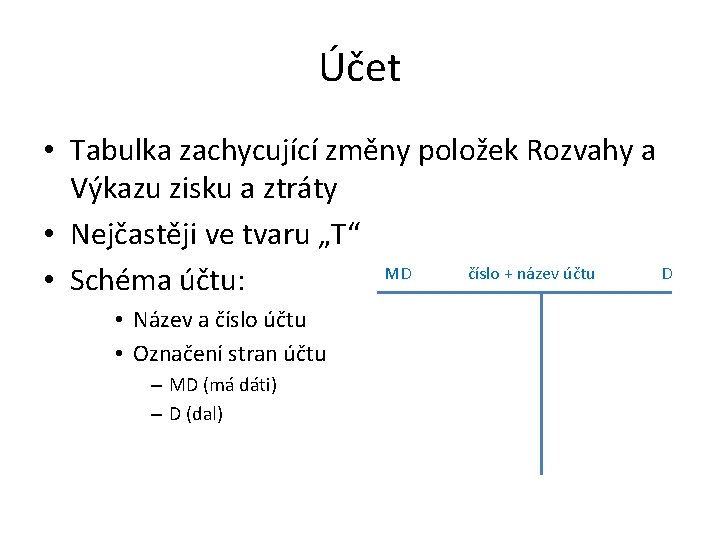 Účet

• Tabulka zachycující změny položek Rozvahy a Výkazu zisku a ztráty
• Nejčastěji ve tvaru „T“
• Schéma účtu:
  • Název a číslo účtu
  • Označení stran účtu
    – MD (má dáti)
    – D (dal)

MD číslo + název účtu D